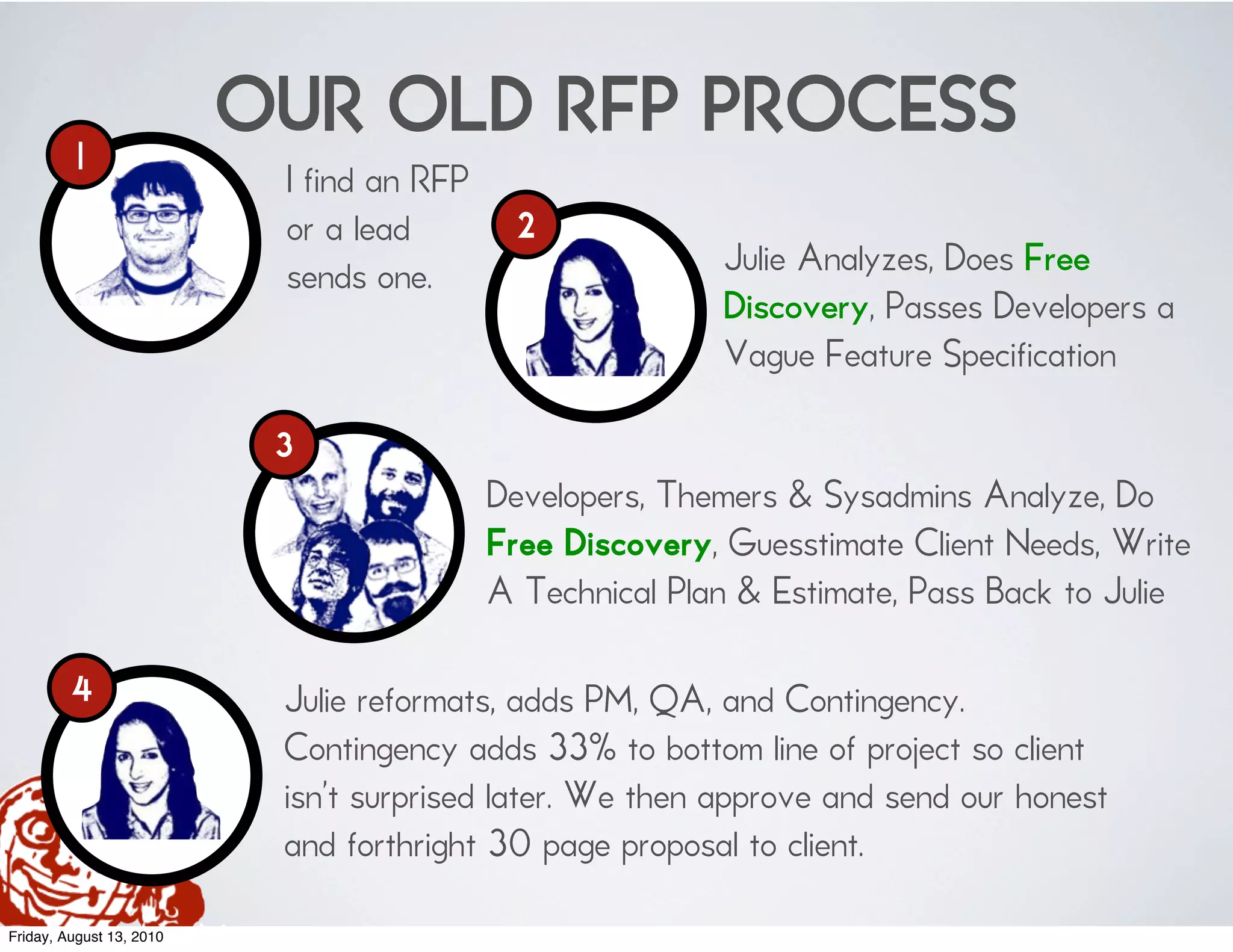 OUR OLD RFP PROCESS

1

I find an RFP or a lead sends one.

2

Julie Analyzes, Does Free Discovery, Passes Developers a Vague Feature Specification

3

Developers, Themers & Sysadmins Analyze, Do Free Discovery, Guesstimate Client Needs, Write A Technical Plan & Estimate, Pass Back to Julie

4

Julie reformats, adds PM, QA, and Contingency. Contingency adds 33% to bottom line of project so client isn't surprised later. We then approve and send our honest and forthright 30 page proposal to client.

Friday, August 13, 2010